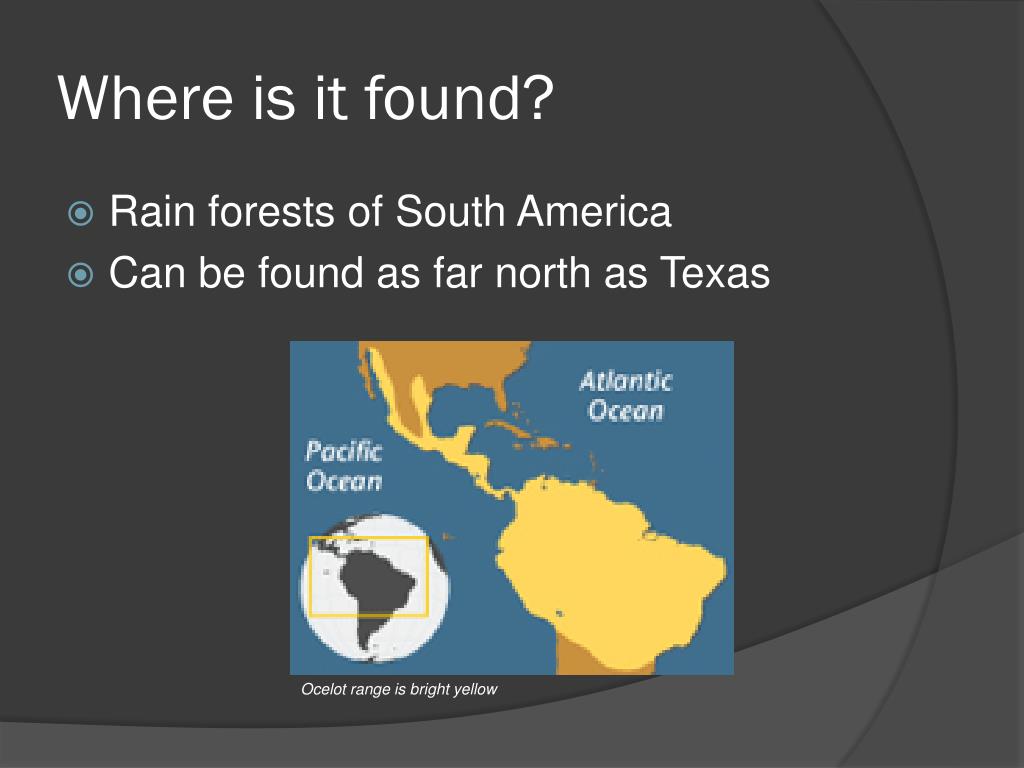 Where is it found?

Rain forests of South America

Can be found as far north as Texas

Atlantic Ocean

Pacific Ocean

Ocelot range is bright yellow